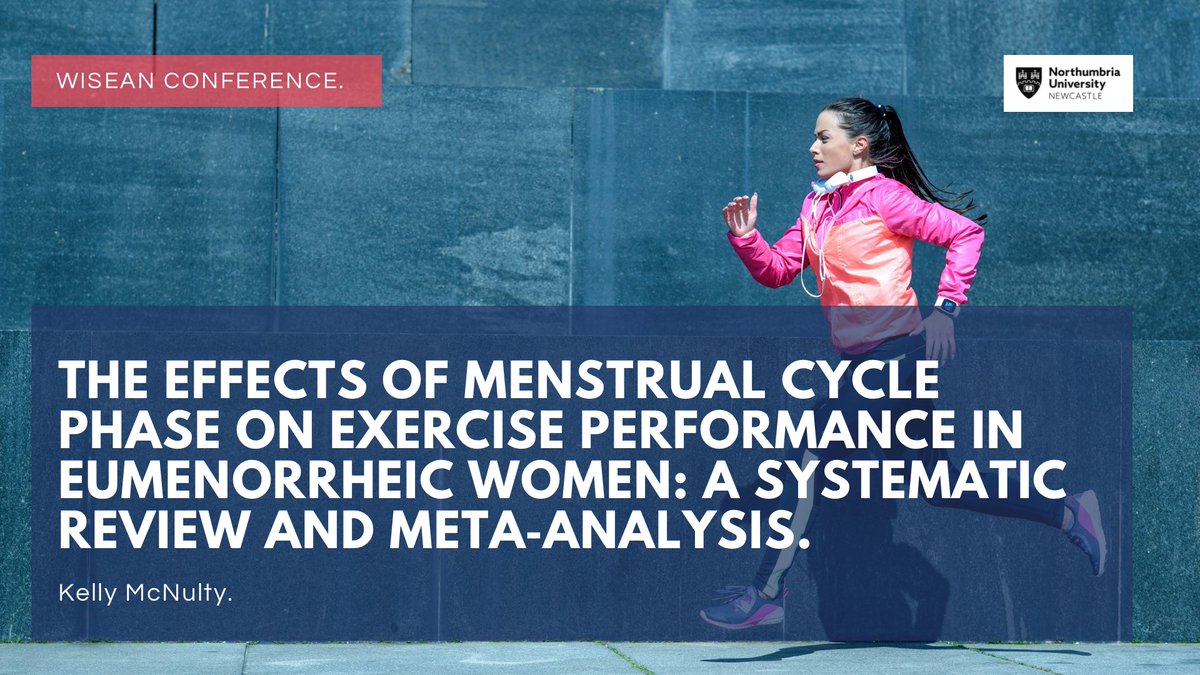 WISEAN CONFERENCE.

Northumbria University NEWCASTLE

THE EFFECTS OF MENSTRUAL CYCLE PHASE ON EXERCISE PERFORMANCE IN EUMENORRHEIC WOMEN: A SYSTEMATIC REVIEW AND META-ANALYSIS.

Kelly McNulty.